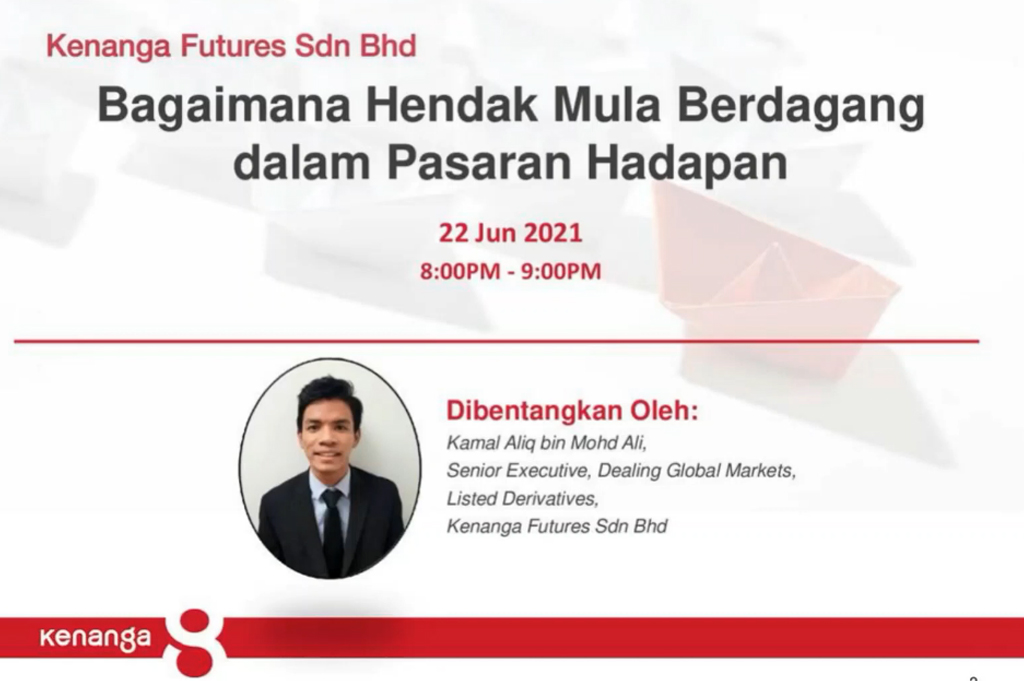 Kenanga Futures Sdn Bhd

Bagaimana Hendak Mula Berdagang dalam Pasaran Hadapan

22 Jun 2021
8:00PM - 9:00PM

Dibentangkan Oleh:
Kamal Aliq bin Mohd Ali,
Senior Executive, Dealing Global Markets,
Listed Derivatives,
Kenanga Futures Sdn Bhd

kenanga